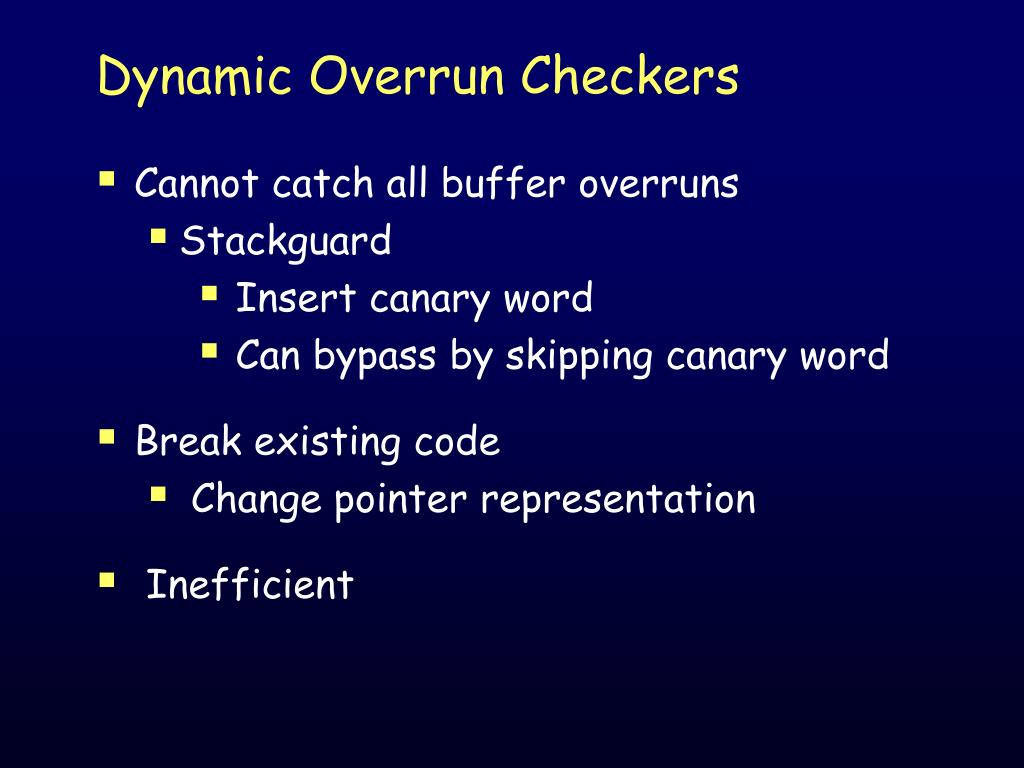 Dynamic Overrun Checkers

- Cannot catch all buffer overruns
  - Stackguard
    - Insert canary word
    - Can bypass by skipping canary word

- Break existing code
  - Change pointer representation

- Inefficient